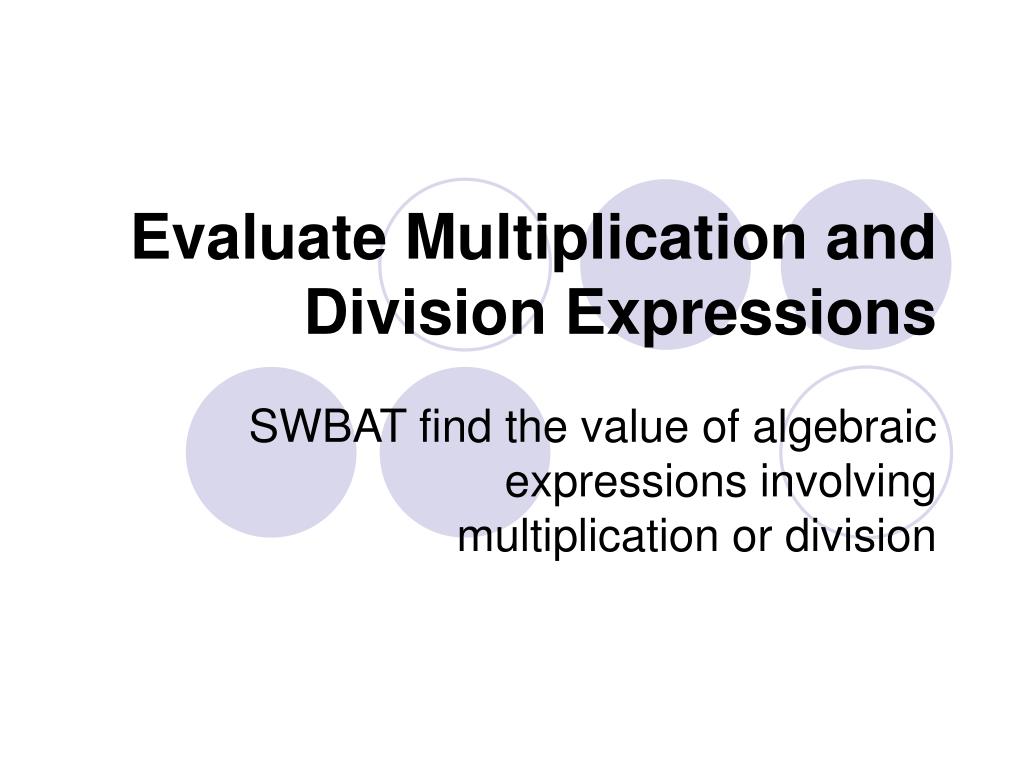 Evaluate Multiplication and Division Expressions

SWBAT find the value of algebraic expressions involving multiplication or division